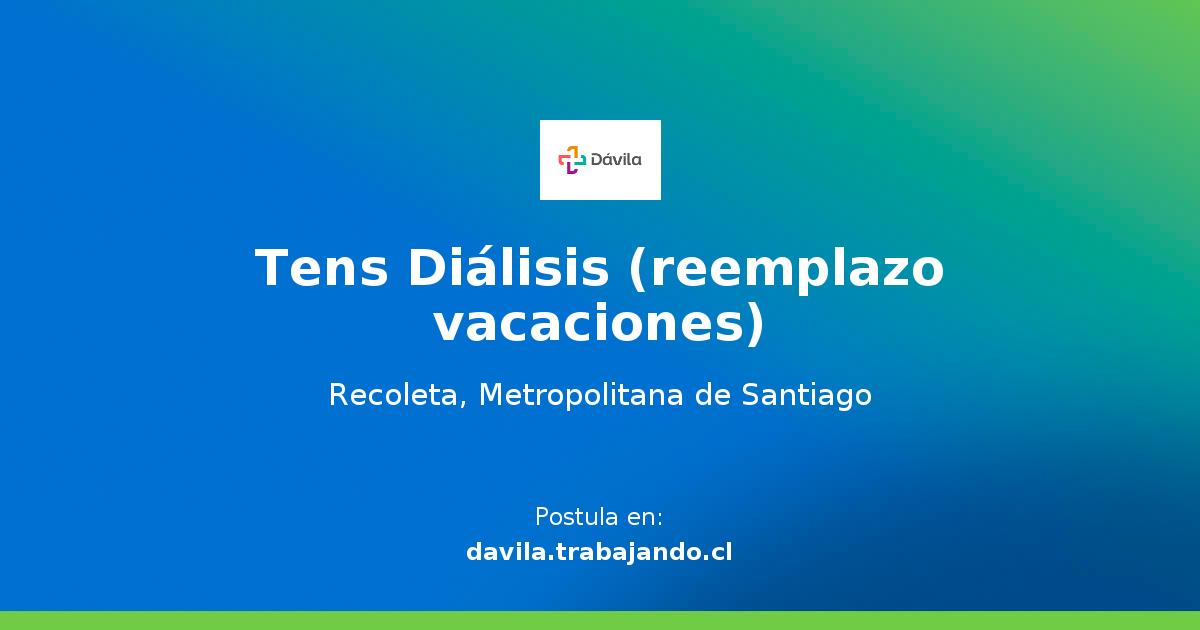 Dávila

Tens Diálisis (reemplazo vacaciones)

Recoleta, Metropolitana de Santiago

Postula en:
davila.trabajando.cl